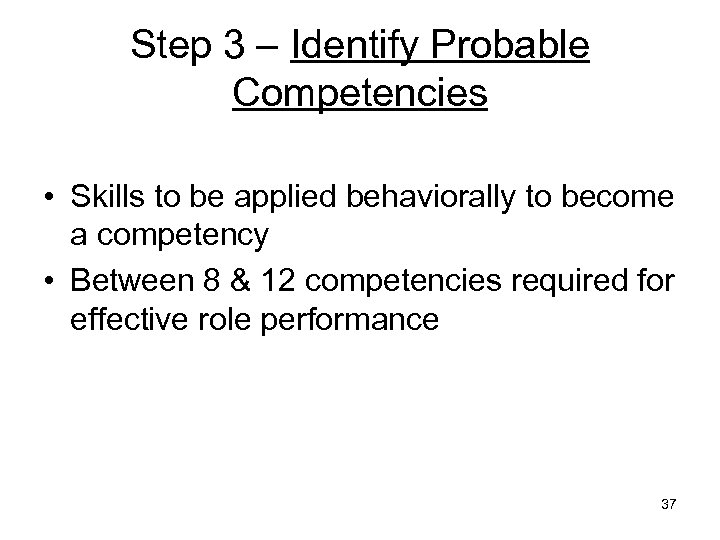 Step 3 – Identify Probable Competencies

• Skills to be applied behaviorally to become a competency
• Between 8 & 12 competencies required for effective role performance

37